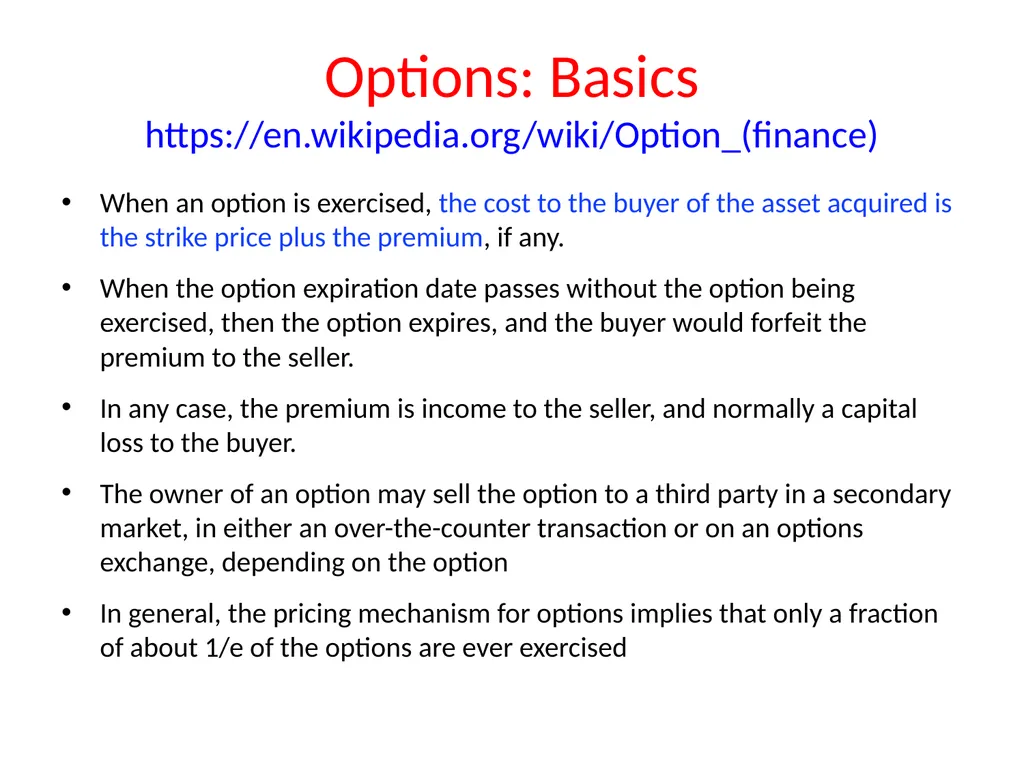 Options: Basics
https://en.wikipedia.org/wiki/Option_(finance)

• When an option is exercised, the cost to the buyer of the asset acquired is the strike price plus the premium, if any.

• When the option expiration date passes without the option being exercised, then the option expires, and the buyer would forfeit the premium to the seller.

• In any case, the premium is income to the seller, and normally a capital loss to the buyer.

• The owner of an option may sell the option to a third party in a secondary market, in either an over-the-counter transaction or on an options exchange, depending on the option

• In general, the pricing mechanism for options implies that only a fraction of about 1/e of the options are ever exercised